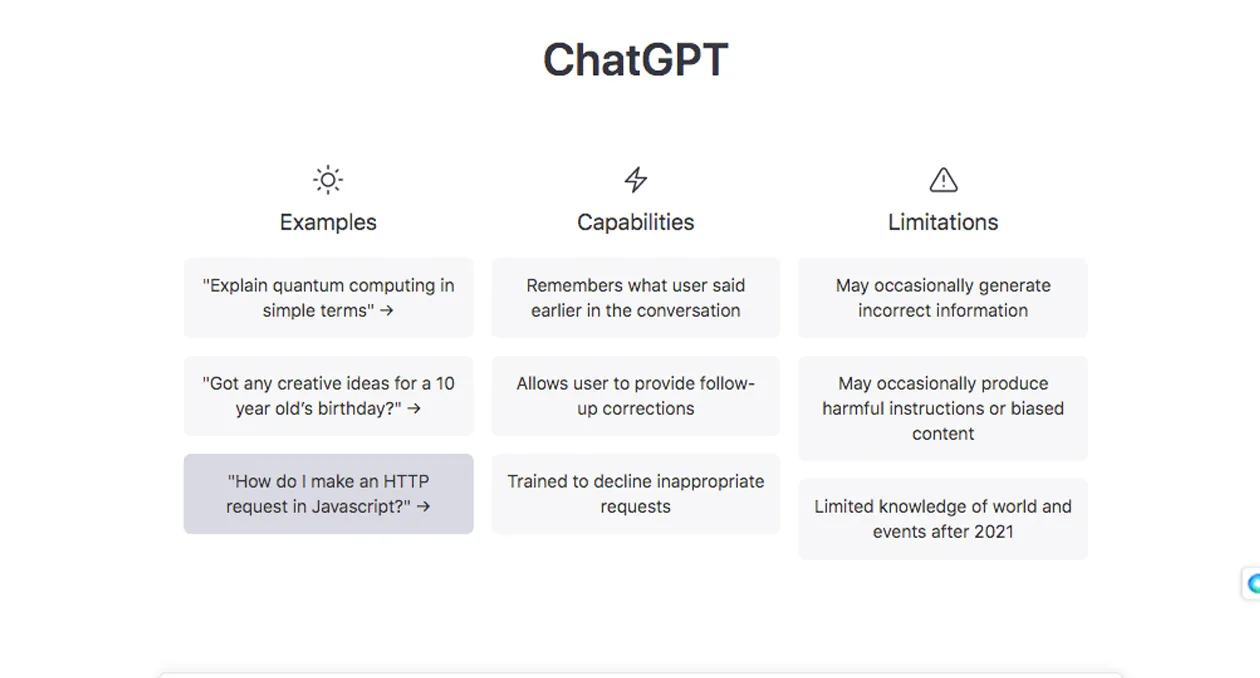 ChatGPT

Examples

"Explain quantum computing in simple terms" →

"Got any creative ideas for a 10 year old's birthday?" →

"How do I make an HTTP request in Javascript?" →

Capabilities

Remembers what user said earlier in the conversation

Allows user to provide follow-up corrections

Trained to decline inappropriate requests

Limitations

May occasionally generate incorrect information

May occasionally produce harmful instructions or biased content

Limited knowledge of world and events after 2021